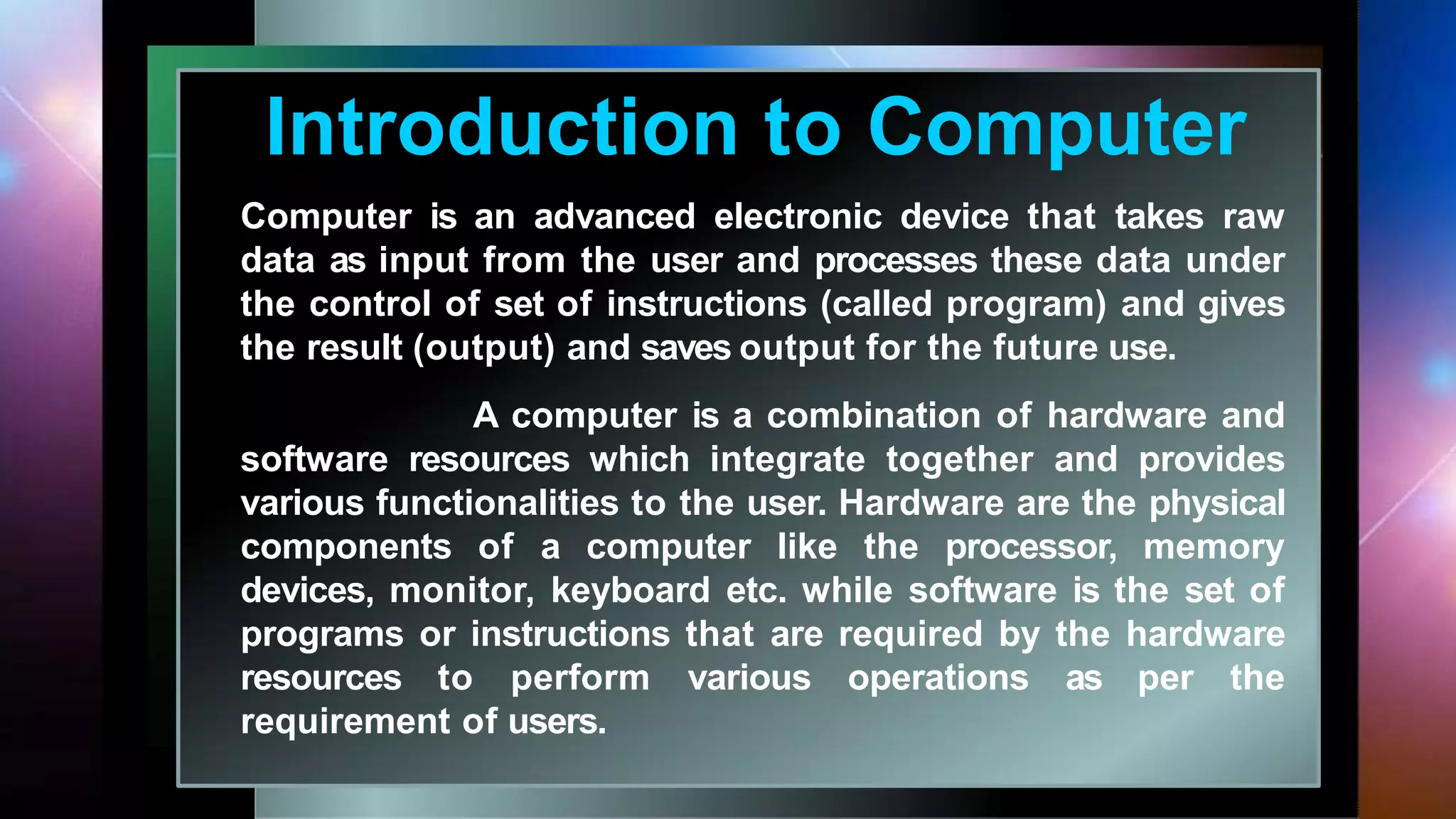 Introduction to Computer

Computer is an advanced electronic device that takes raw data as input from the user and processes these data under the control of set of instructions (called program) and gives the result (output) and saves output for the future use.

A computer is a combination of hardware and software resources which integrate together and provides various functionalities to the user. Hardware are the physical components of a computer like the processor, memory devices, monitor, keyboard etc. while software is the set of programs or instructions that are required by the hardware resources to perform various operations as per the requirement of users.